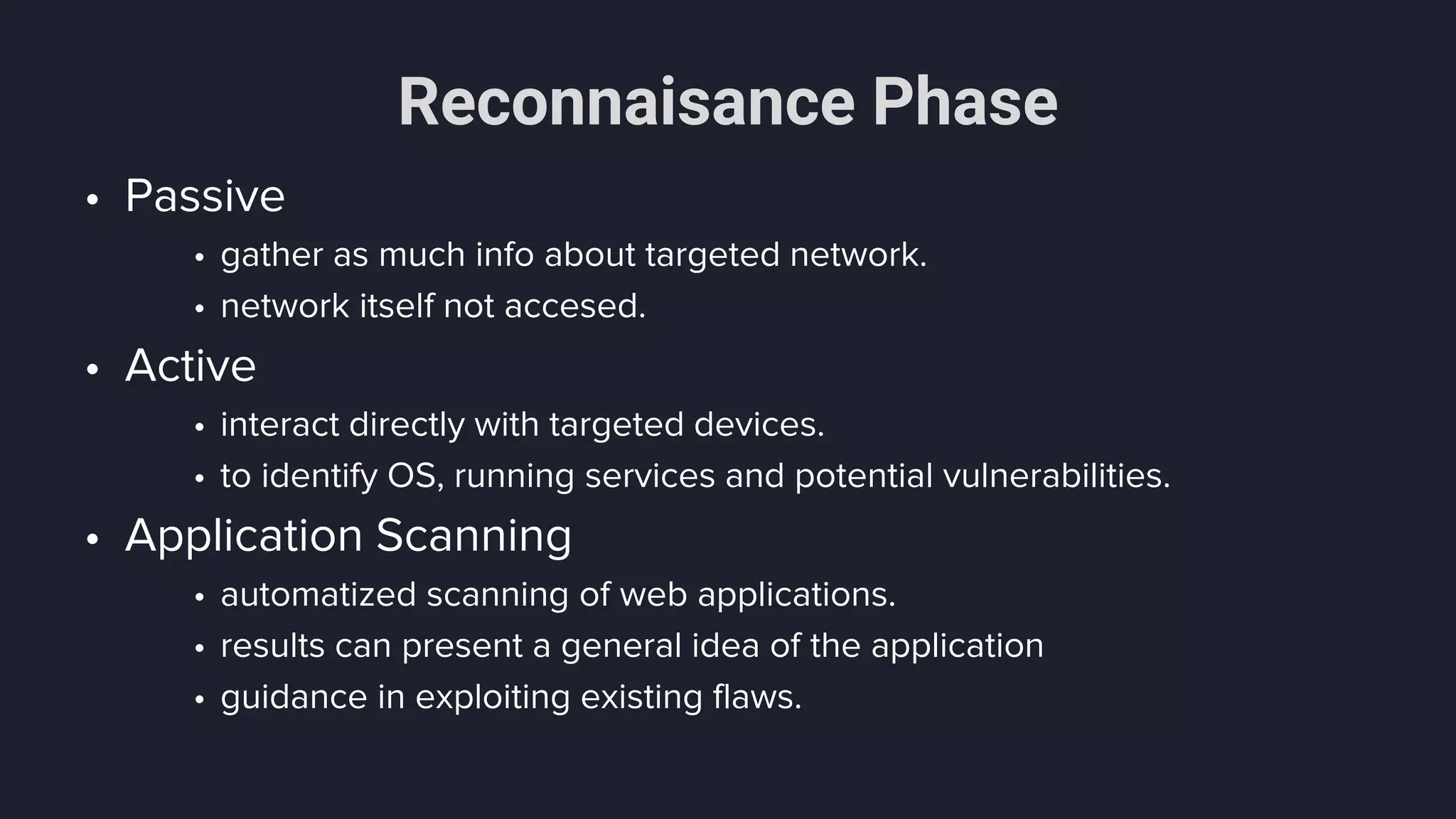 Reconnaisance Phase

• Passive
 • gather as much info about targeted network.
 • network itself not accesed.
• Active
 • interact directly with targeted devices.
 • to identify OS, running services and potential vulnerabilities.
• Application Scanning
 • automatized scanning of web applications.
 • results can present a general idea of the application
 • guidance in exploiting existing flaws.